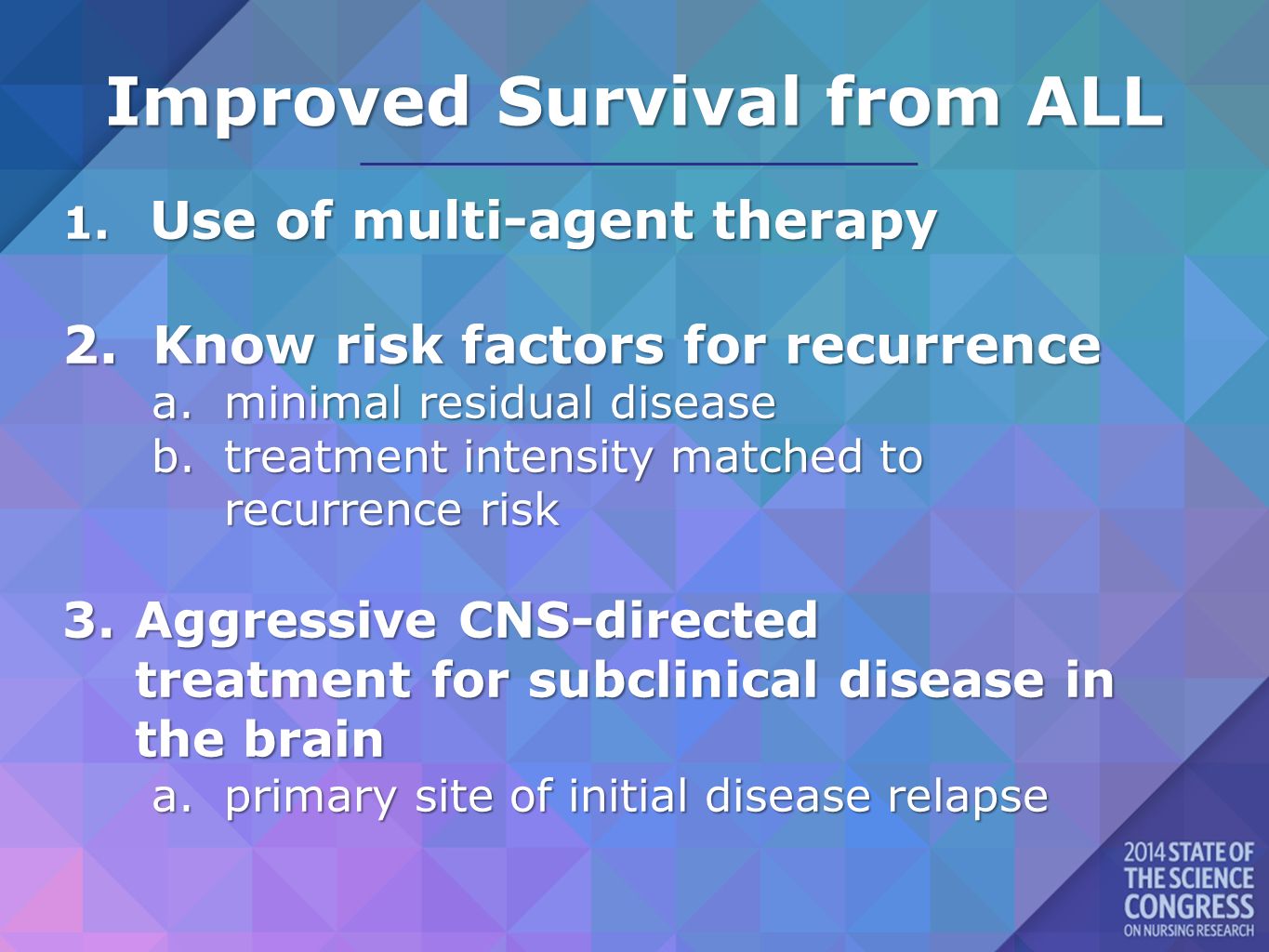 Improved Survival from ALL

1. Use of multi-agent therapy

2. Know risk factors for recurrence
a. minimal residual disease
b. treatment intensity matched to recurrence risk

3. Aggressive CNS-directed treatment for subclinical disease in the brain
a. primary site of initial disease relapse

2014 STATE OF THE SCIENCE CONGRESS ON NURSING RESEARCH